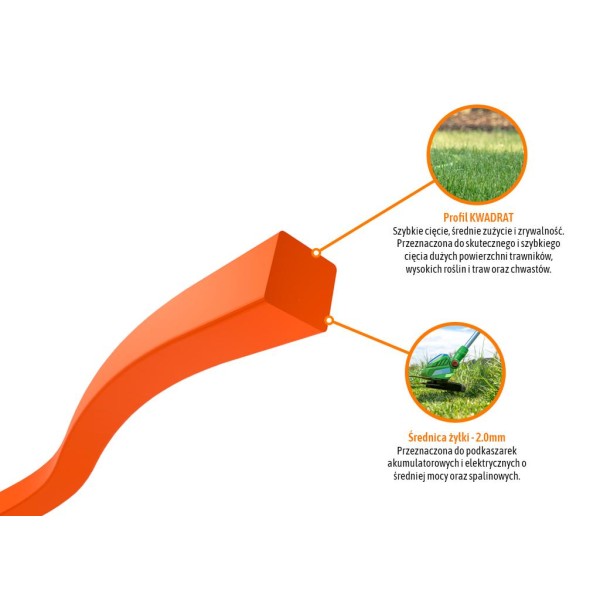 Profil KWADRAT
Szybkie cięcie, średnie zużycie i zrywalność. Przeznaczona do skutecznego i szybkiego cięcia dużych powierzchni trawników, wysokich roślin i traw oraz chwastów.

Średnica żyłki - 2.0mm
Przeznaczona do podkaszarek akumulatorowych i elektrycznych o średniej mocy oraz spalinowych.